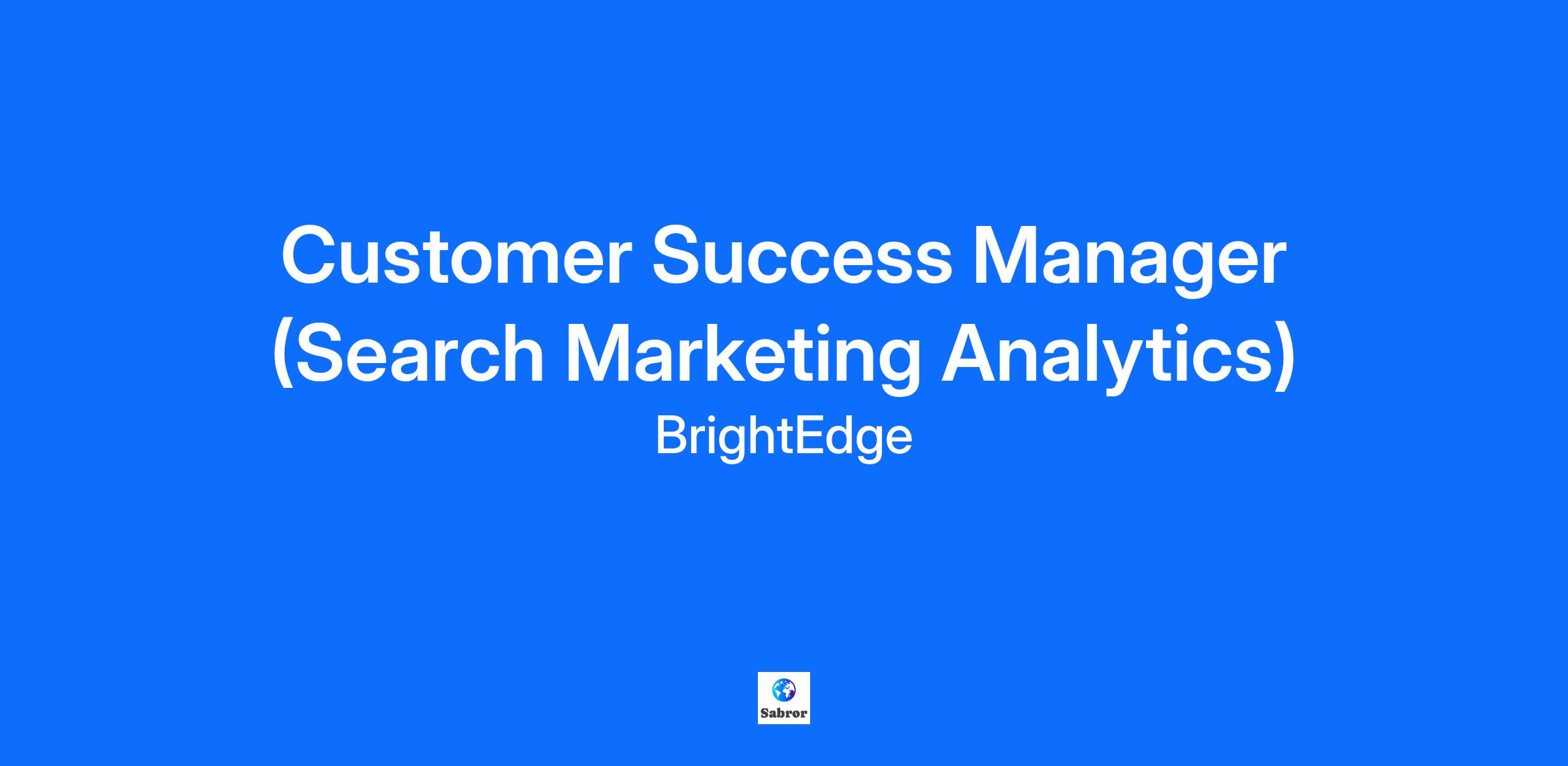 Customer Success Manager (Search Marketing Analytics)

BrightEdge

Sabror